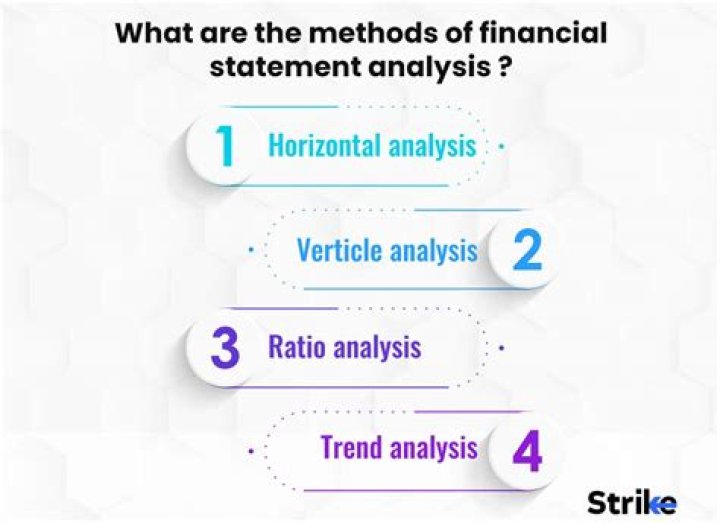 What are the methods of financial statement analysis ?

1 Horizontal analysis

Verticle analysis 2

3 Ratio analysis

Trend analysis 4

Strike